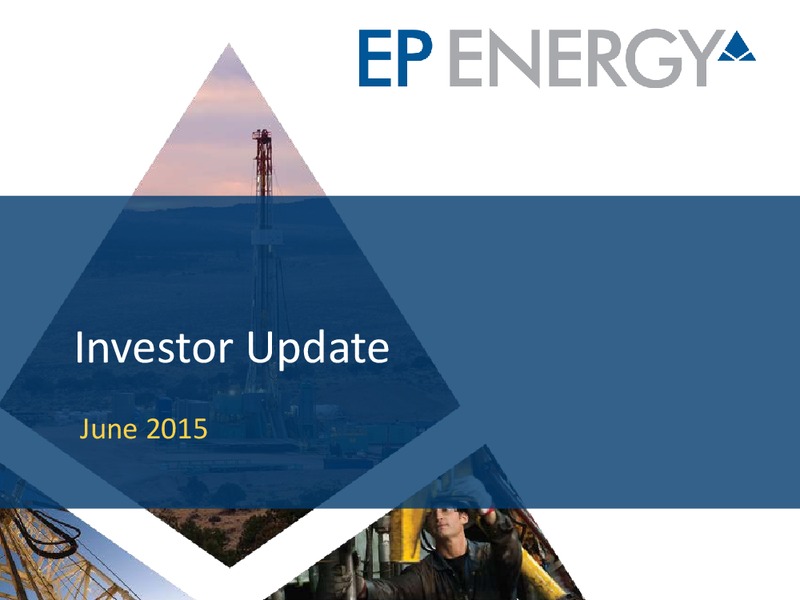 EP ENERGY

Investor Update

June 2015